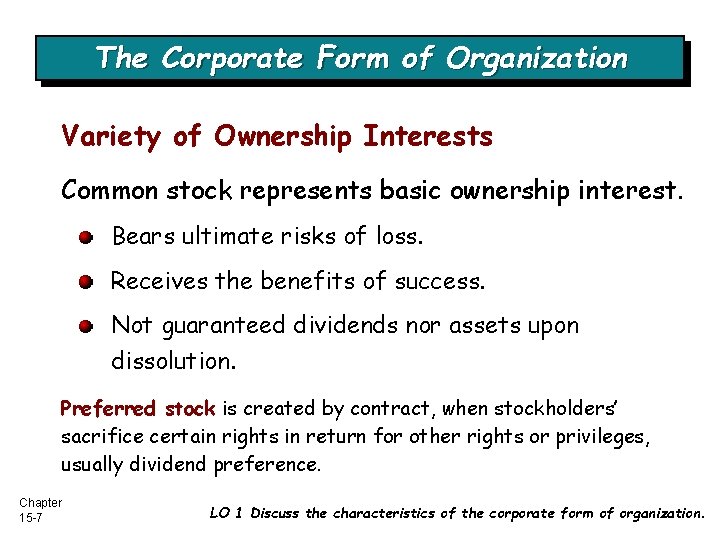 The Corporate Form of Organization

Variety of Ownership Interests

Common stock represents basic ownership interest.

Bears ultimate risks of loss.

Receives the benefits of success.

Not guaranteed dividends nor assets upon dissolution.

Preferred stock is created by contract, when stockholders' sacrifice certain rights in return for other rights or privileges, usually dividend preference.

Chapter 15-7

LO 1 Discuss the characteristics of the corporate form of organization.